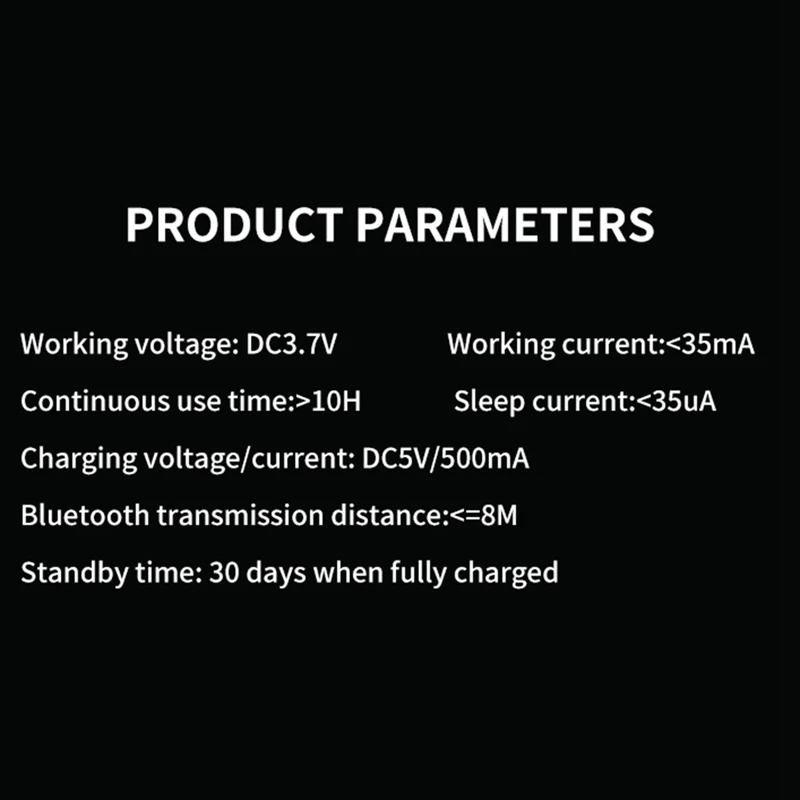 PRODUCT PARAMETERS

Working voltage: DC3.7V

Working current:<35mA

Continuous use time:>10H

Sleep current:<35uA

Charging voltage/current: DC5V/500mA

Bluetooth transmission distance:<=8M

Standby time: 30 days when fully charged